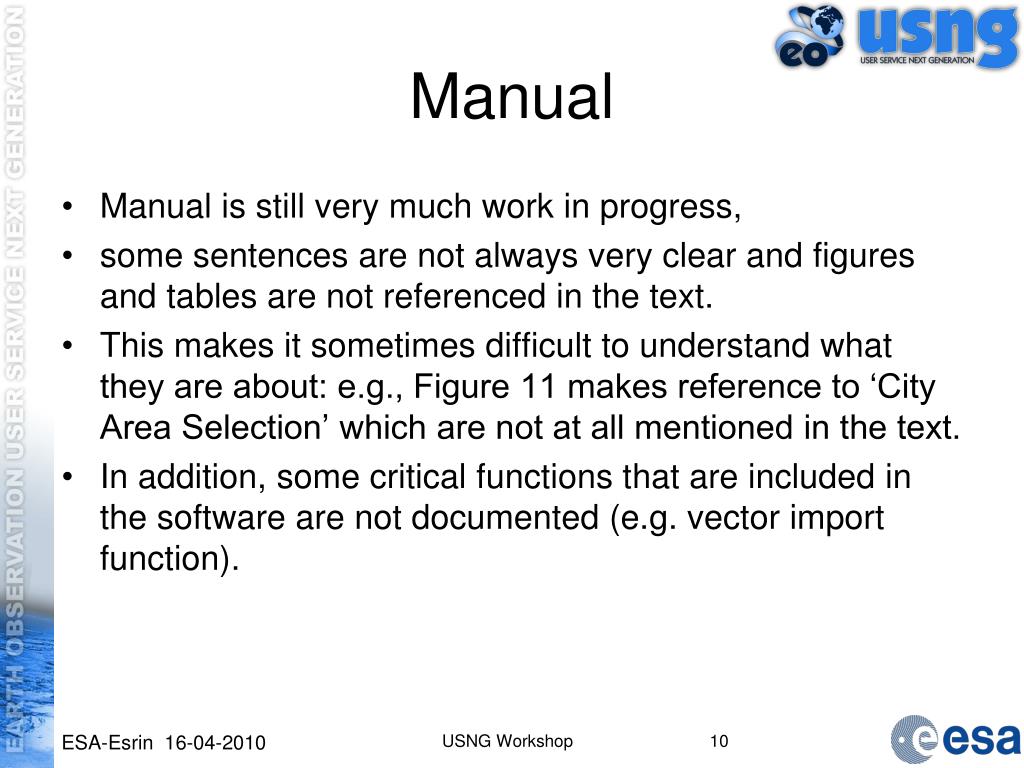 EARTH OBSERVATION USER SERVICE NEXT GENERATION

eo usng
USER SERVICE NEXT GENERATION

Manual

• Manual is still very much work in progress,
• some sentences are not always very clear and figures and tables are not referenced in the text.
• This makes it sometimes difficult to understand what they are about: e.g., Figure 11 makes reference to ‘City Area Selection’ which are not at all mentioned in the text.
• In addition, some critical functions that are included in the software are not documented (e.g. vector import function).

ESA-Esrin 16-04-2010
USNG Workshop
10
esa